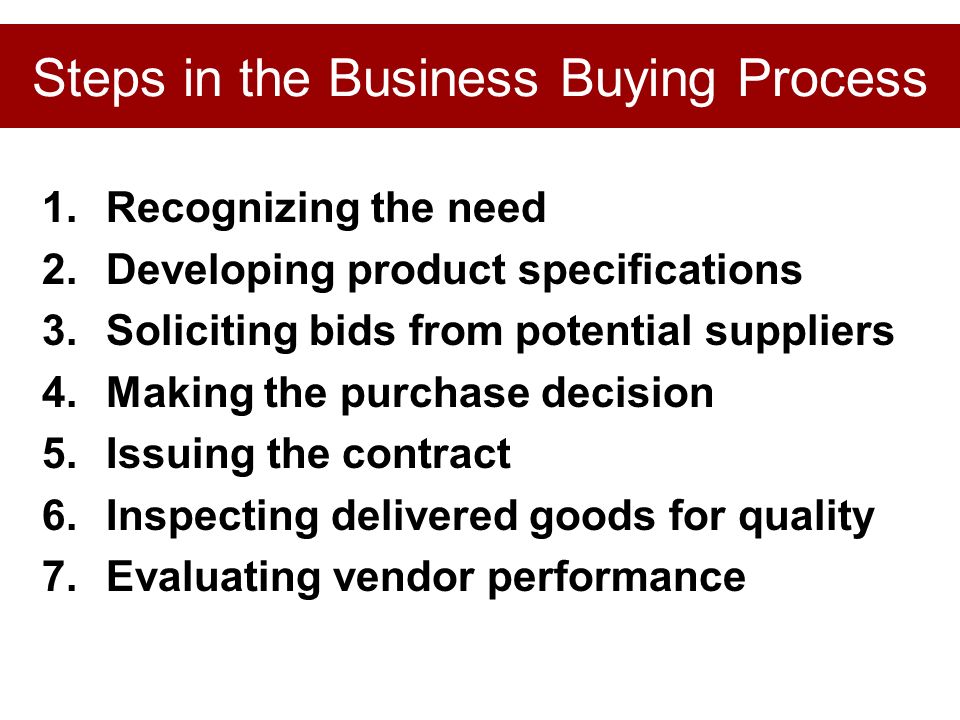 Steps in the Business Buying Process

1. Recognizing the need
2. Developing product specifications
3. Soliciting bids from potential suppliers
4. Making the purchase decision
5. Issuing the contract
6. Inspecting delivered goods for quality
7. Evaluating vendor performance